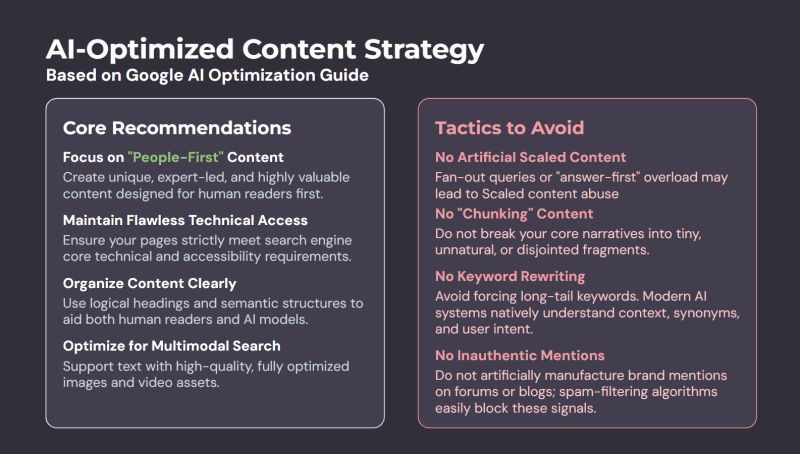 AI-Optimized Content Strategy
Based on Google AI Optimization Guide

Core Recommendations

Focus on "People-First" Content
Create unique, expert-led, and highly valuable content designed for human readers first.

Maintain Flawless Technical Access
Ensure your pages strictly meet search engine core technical and accessibility requirements.

Organize Content Clearly
Use logical headings and semantic structures to aid both human readers and AI models.

Optimize for Multimodal Search
Support text with high-quality, fully optimized images and video assets.

Tactics to Avoid

No Artificial Scaled Content
Fan-out queries or "answer-first" overload may lead to Scaled content abuse

No "Chunking" Content
Do not break your core narratives into tiny, unnatural, or disjointed fragments.

No Keyword Rewriting
Avoid forcing long-tail keywords. Modern AI systems natively understand context, synonyms, and user intent.

No Inauthentic Mentions
Do not artificially manufacture brand mentions on forums or blogs; spam-filtering algorithms easily block these signals.